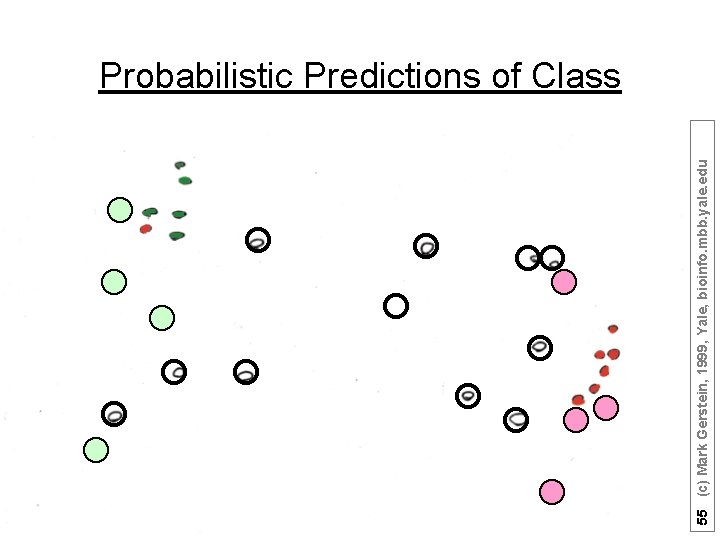 Probabilistic Predictions of Class

55 (c) Mark Gerstein, 1999, Yale, bioinfo.mbb.yale.edu